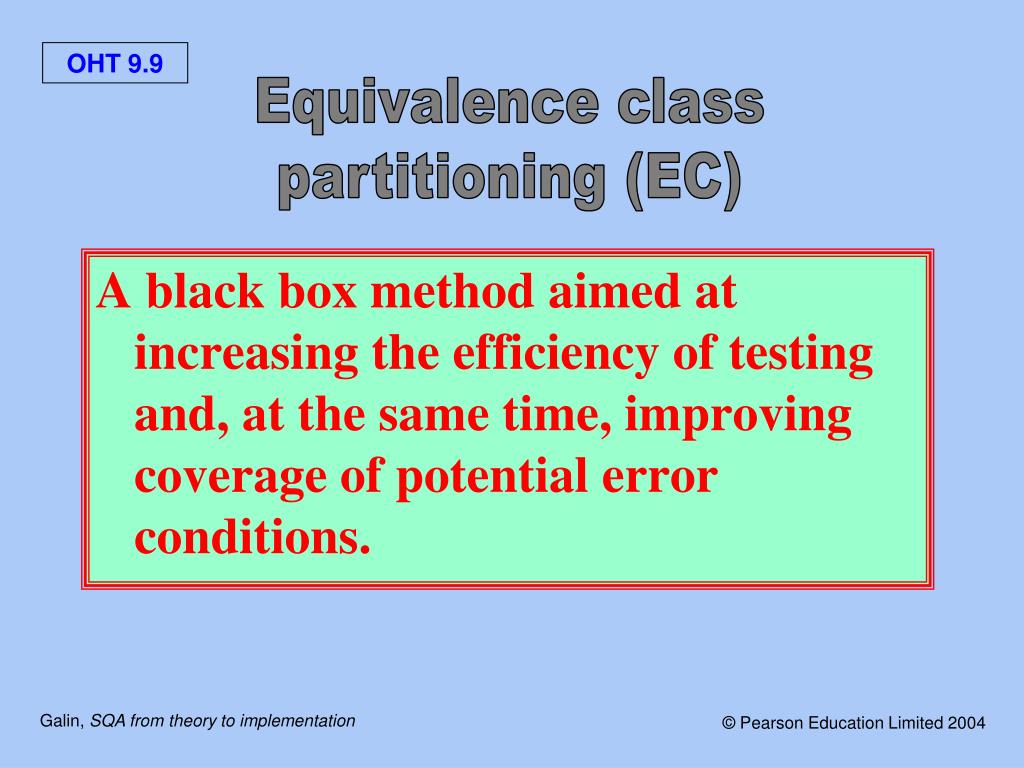 OHT 9.9

Equivalence class partitioning (EC)

A black box method aimed at increasing the efficiency of testing and, at the same time, improving coverage of potential error conditions.

Galin, SQA from theory to implementation

© Pearson Education Limited 2004